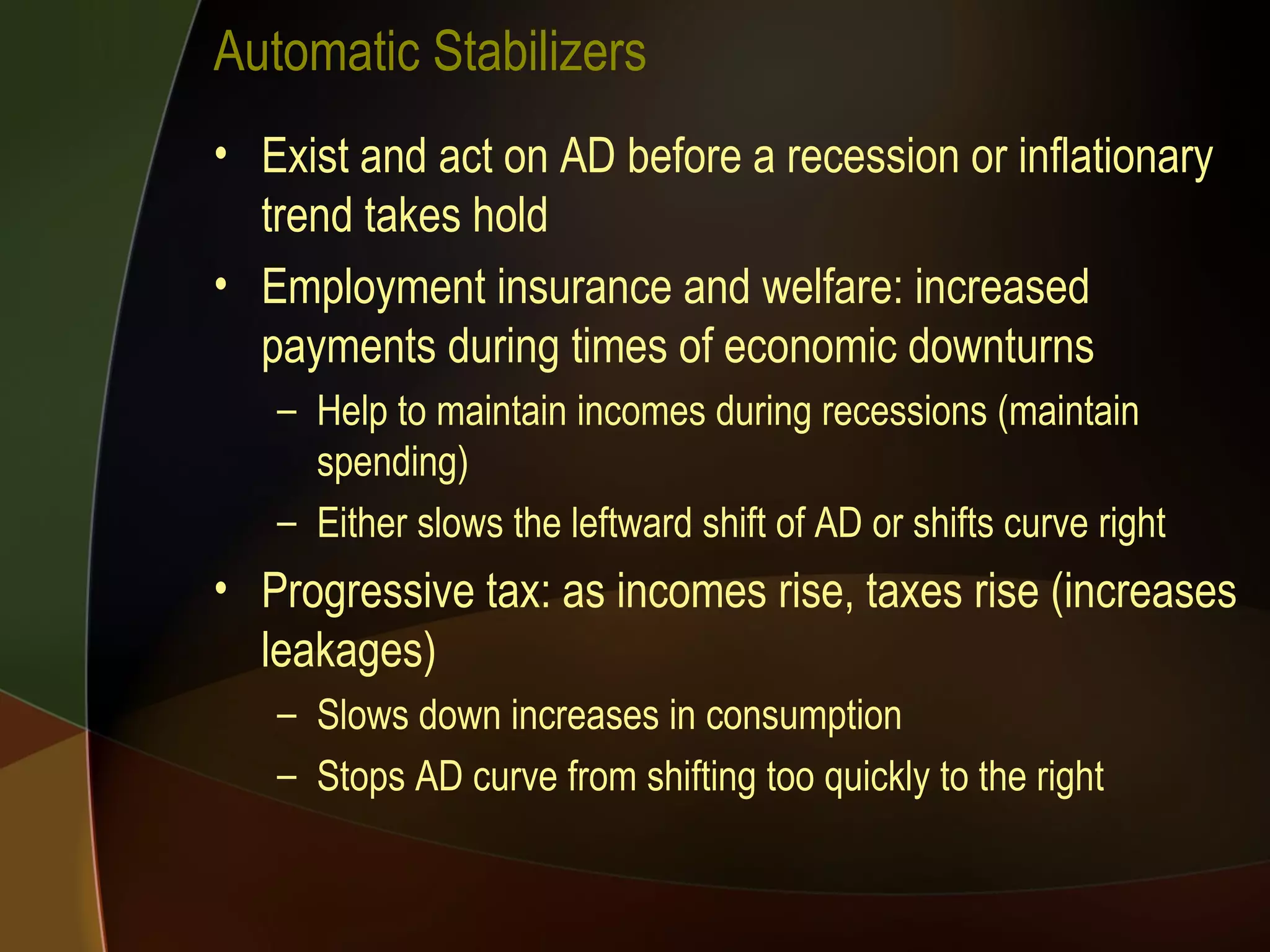 Automatic Stabilizers

• Exist and act on AD before a recession or inflationary trend takes hold

• Employment insurance and welfare: increased payments during times of economic downturns

– Help to maintain incomes during recessions (maintain spending)

– Either slows the leftward shift of AD or shifts curve right

• Progressive tax: as incomes rise, taxes rise (increases leakages)

– Slows down increases in consumption

– Stops AD curve from shifting too quickly to the right